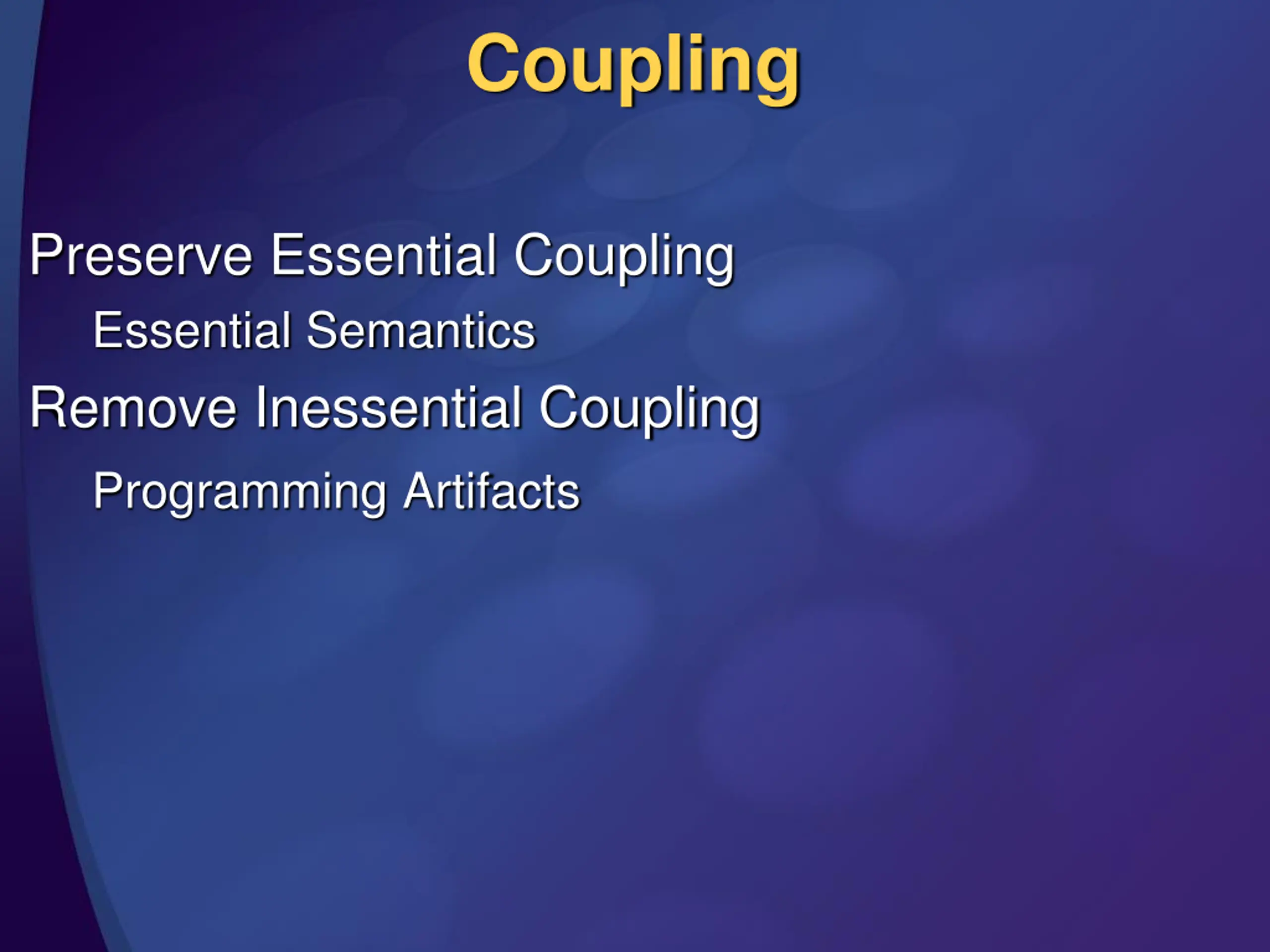 Coupling

Preserve Essential Coupling

Essential Semantics

Remove Inessential Coupling

Programming Artifacts